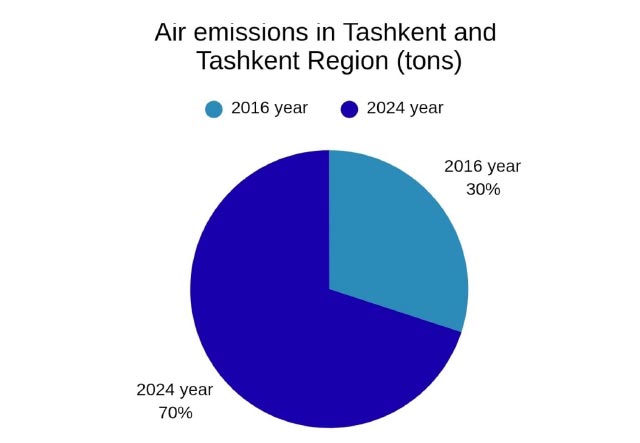 Air emissions in Tashkent and Tashkent Region (tons)

2016 year 2024 year

2016 year
30%

2024 year
70%